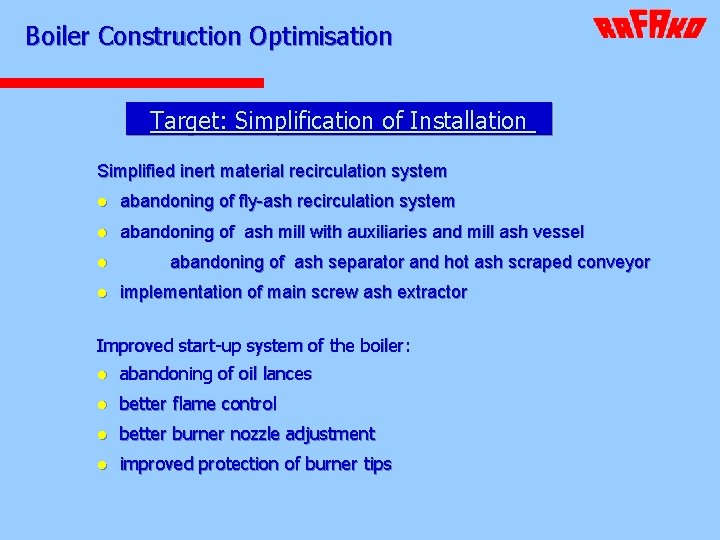 Boiler Construction Optimisation

RAFAKO

Target: Simplification of Installation

Simplified inert material recirculation system

- abandoning of fly-ash recirculation system
- abandoning of ash mill with auxiliaries and mill ash vessel
- abandoning of ash separator and hot ash scraped conveyor
- implementation of main screw ash extractor

Improved start-up system of the boiler:

- abandoning of oil lances
- better flame control
- better burner nozzle adjustment
- improved protection of burner tips